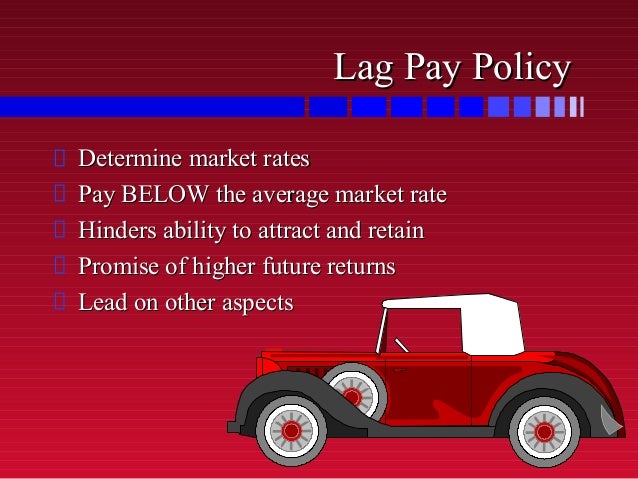 Lag Pay Policy

- Determine market rates
- Pay BELOW the average market rate
- Hinders ability to attract and retain
- Promise of higher future returns
- Lead on other aspects